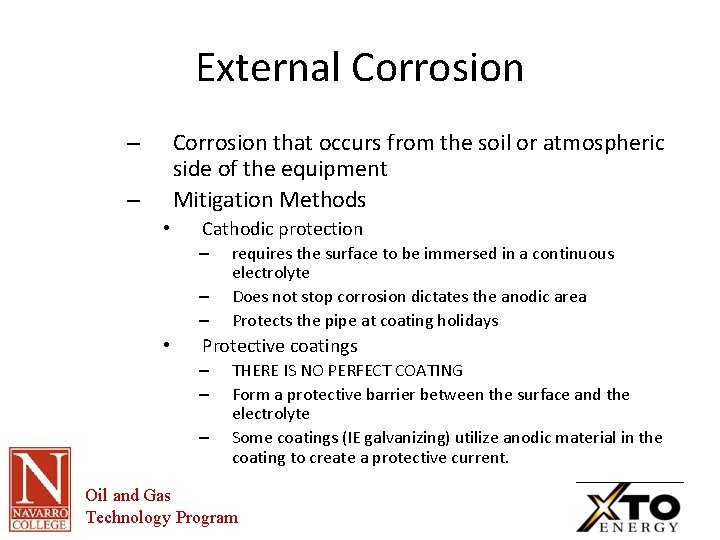 External Corrosion

– Corrosion that occurs from the soil or atmospheric side of the equipment
– Mitigation Methods
• Cathodic protection
– requires the surface to be immersed in a continuous electrolyte
– Does not stop corrosion dictates the anodic area
– Protects the pipe at coating holidays
• Protective coatings
– THERE IS NO PERFECT COATING
– Form a protective barrier between the surface and the electrolyte
– Some coatings (IE galvanizing) utilize anodic material in the coating to create a protective current.

N
NAVARRO COLLEGE
Oil and Gas Technology Program

XTO ENERGY